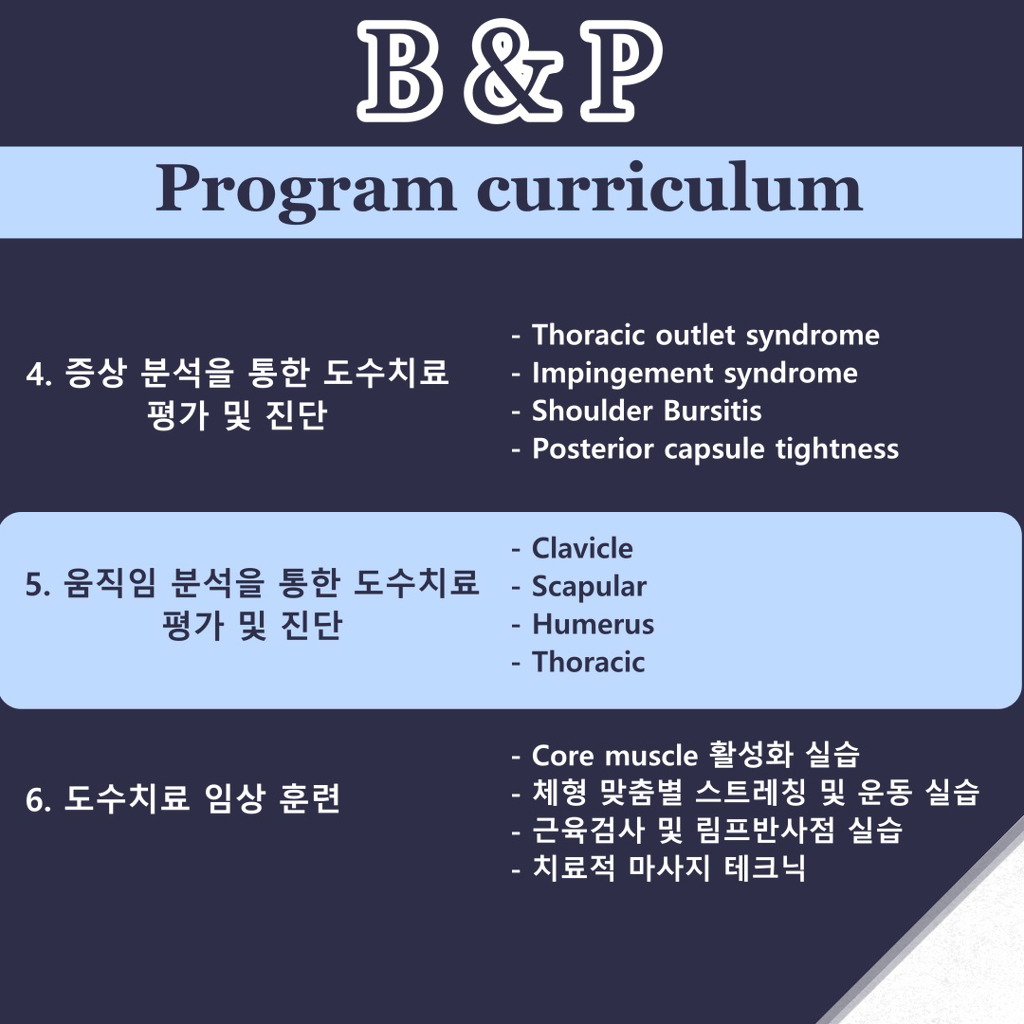 B & P

Program curriculum

4. 증상 분석을 통한 도수치료 평가 및 진단

- Thoracic outlet syndrome
- Impingement syndrome
- Shoulder Bursitis
- Posterior capsule tightness

5. 움직임 분석을 통한 도수치료 평가 및 진단

- Clavicle
- Scapular
- Humerus
- Thoracic

6. 도수치료 임상 훈련

- Core muscle 활성화 실습
- 체형 맞춤별 스트레칭 및 운동 실습
- 근육검사 및 림프반사점 실습
- 치료적 마사지 테크닉